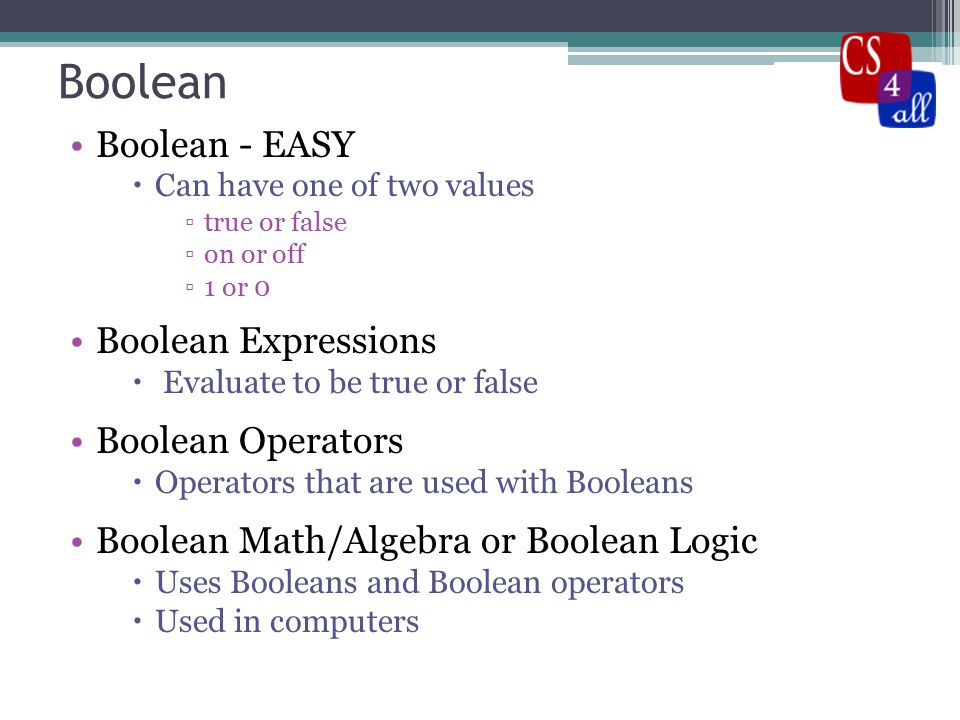 Boolean

CS 4 all

• Boolean - EASY
  • Can have one of two values
    ▫ true or false
    ▫ on or off
    ▫ 1 or 0
• Boolean Expressions
  • Evaluate to be true or false
• Boolean Operators
  • Operators that are used with Booleans
• Boolean Math/Algebra or Boolean Logic
  • Uses Booleans and Boolean operators
  • Used in computers